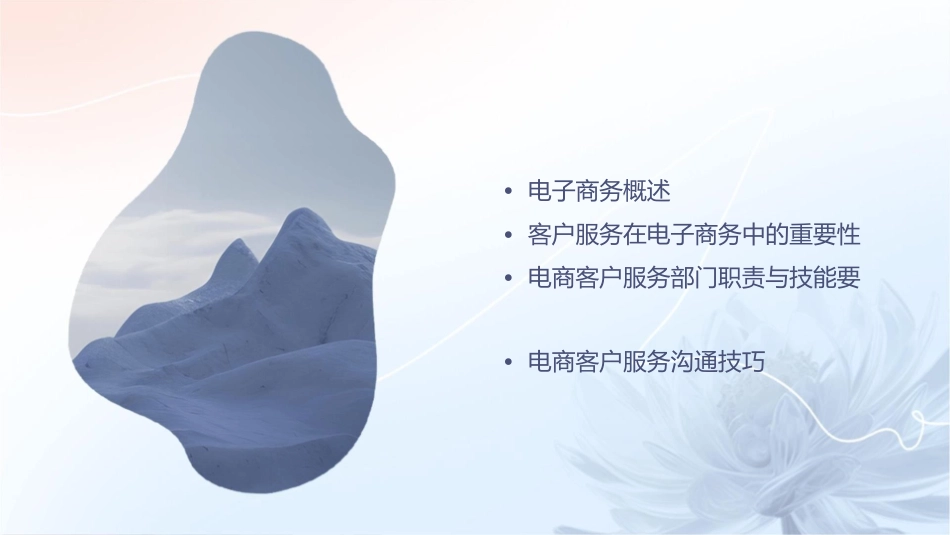 • 电子商务概述
• 客户服务在电子商务中的重要性
• 电商客户服务部门职责与技能要

• 电商客户服务沟通技巧